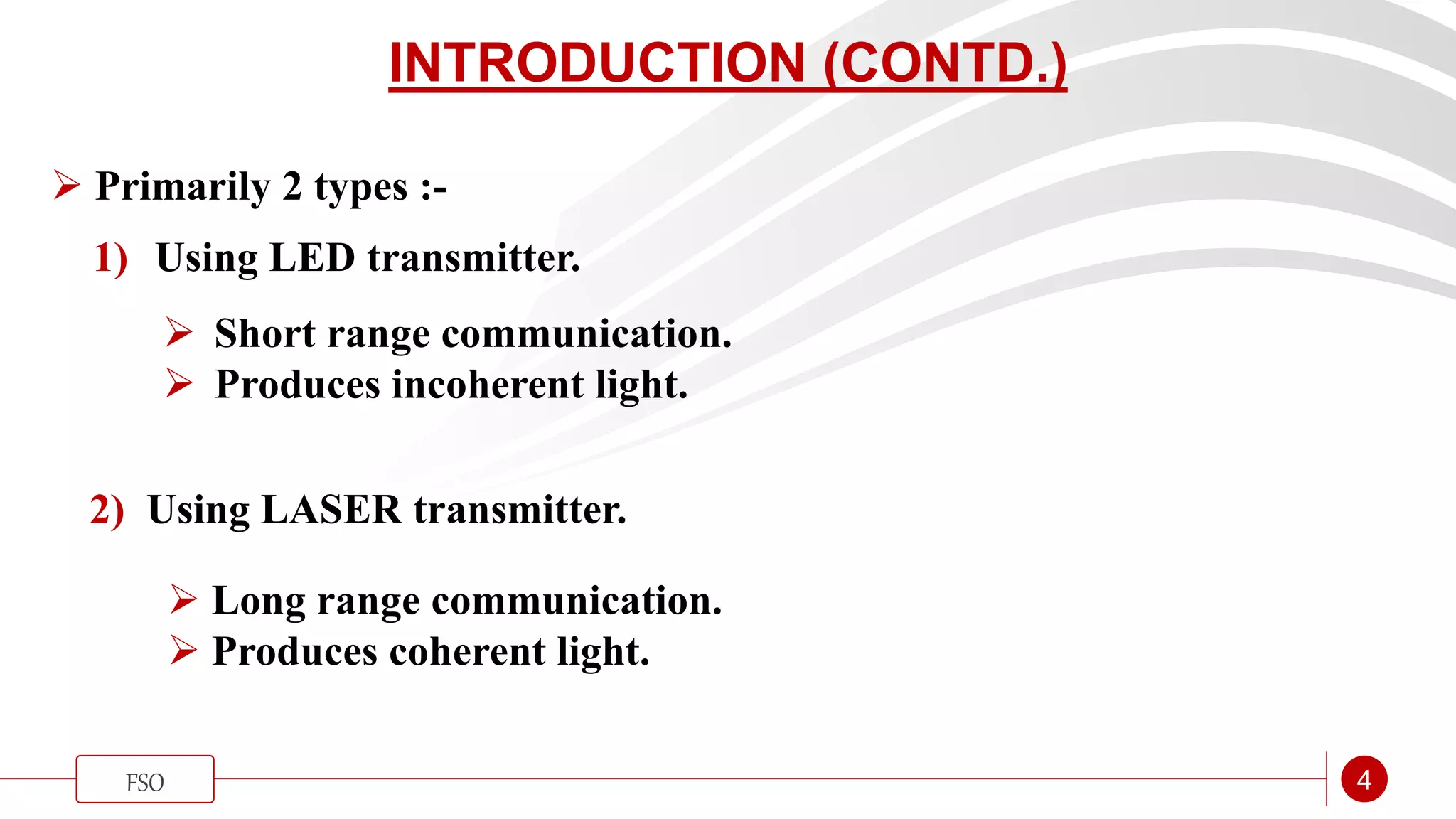 INTRODUCTION (CONTD.)

➢ Primarily 2 types :-

1) Using LED transmitter.

➢ Short range communication.
➢ Produces incoherent light.

2) Using LASER transmitter.

➢ Long range communication.
➢ Produces coherent light.

FSO

4